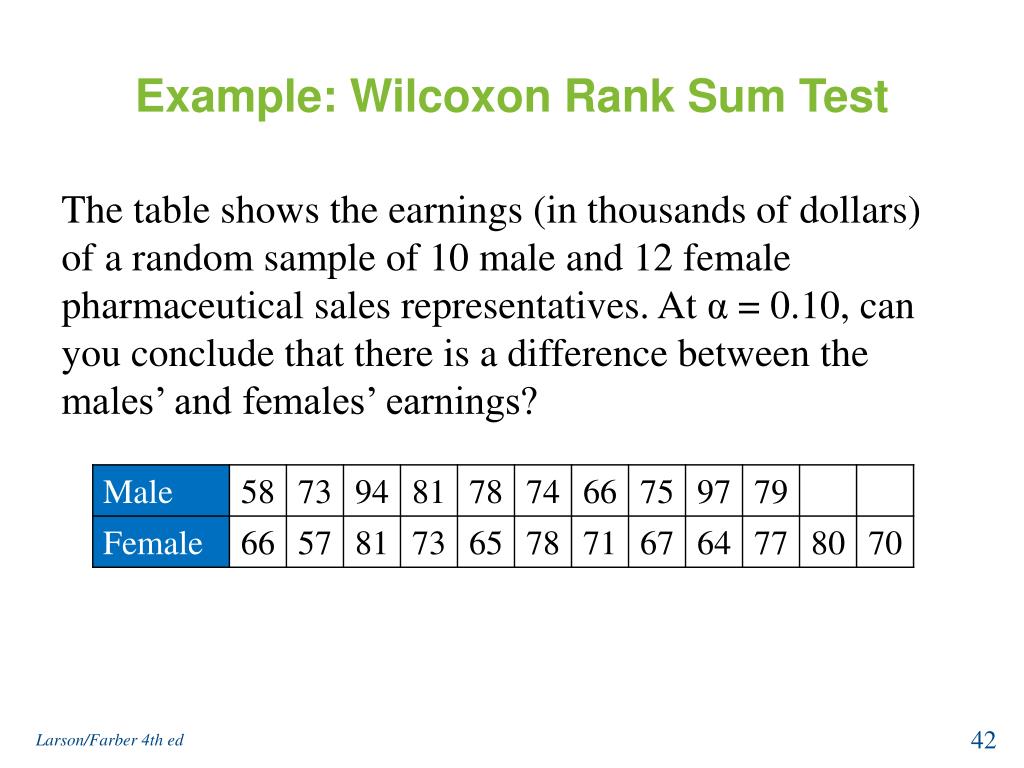 Example: Wilcoxon Rank Sum Test

The table shows the earnings (in thousands of dollars) of a random sample of 10 male and 12 female pharmaceutical sales representatives. At $\alpha = 0.10$, can you conclude that there is a difference between the males' and females' earnings?

| Male | 58 | 73 | 94 | 81 | 78 | 74 | 66 | 75 | 97 | 79 | | |
|---|---|---|---|---|---|---|---|---|---|---|---|---|
| Female | 66 | 57 | 81 | 73 | 65 | 78 | 71 | 67 | 64 | 77 | 80 | 70 |

Larson/Farber 4th ed

42